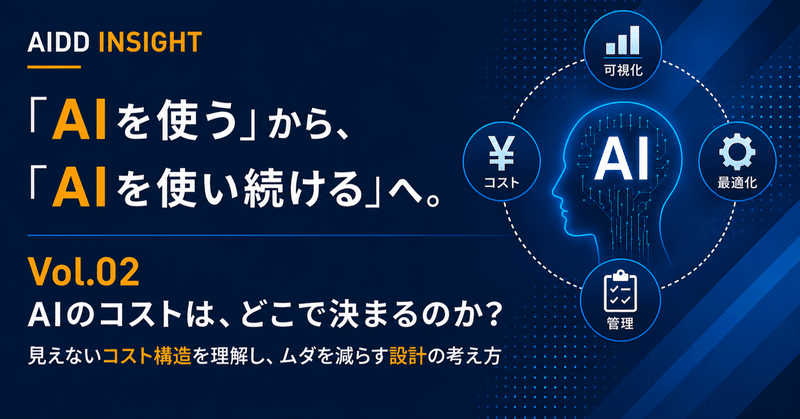 AIDD INSIGHT

「AIを使う」から、
「AIを使い続ける」へ。

Vol.02
AIのコストは、どこで決まるのか?
見えないコスト構造を理解し、ムダを減らす設計の考え方

可視化
¥
コスト
AI
最適化
管理